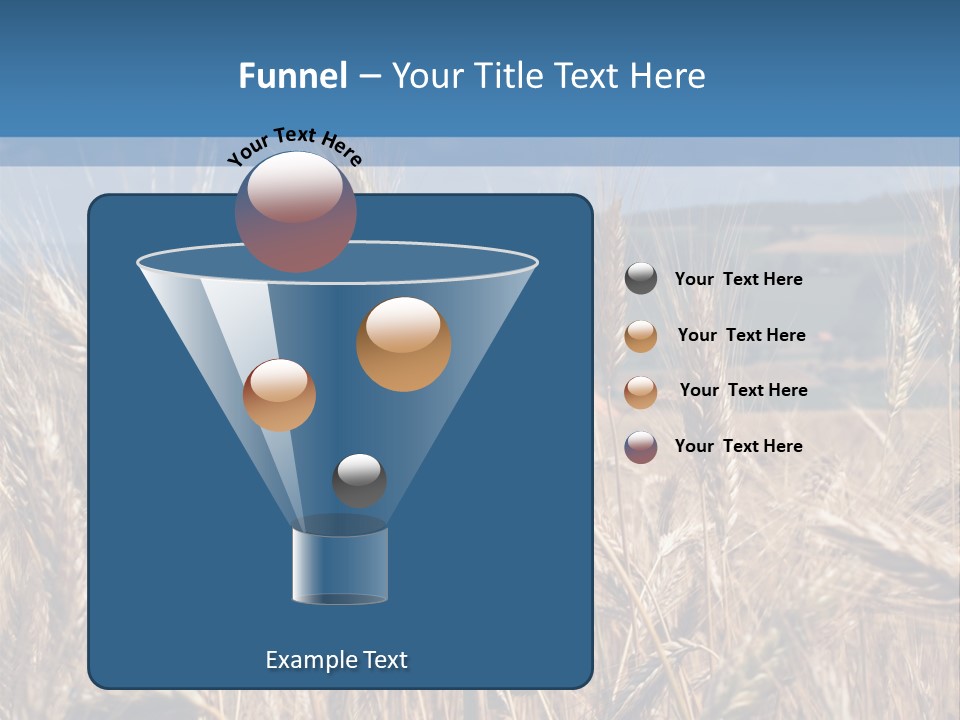 Funnel – Your Title Text Here

Your Text Here

Your Text Here

Your Text Here

Your Text Here

Your Text Here

Example Text